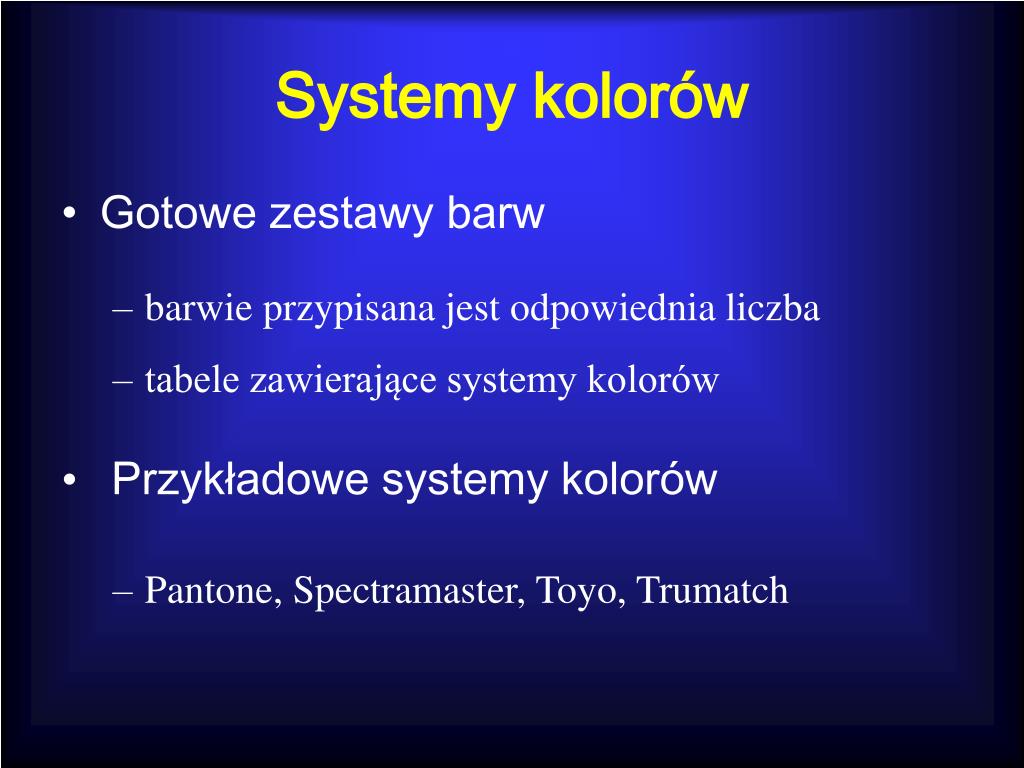 Systemy kolorów

• Gotowe zestawy barw

– barwie przypisana jest odpowiednia liczba

– tabele zawierające systemy kolorów

• Przykładowe systemy kolorów

– Pantone, Spectramaster, Toyo, Trumatch